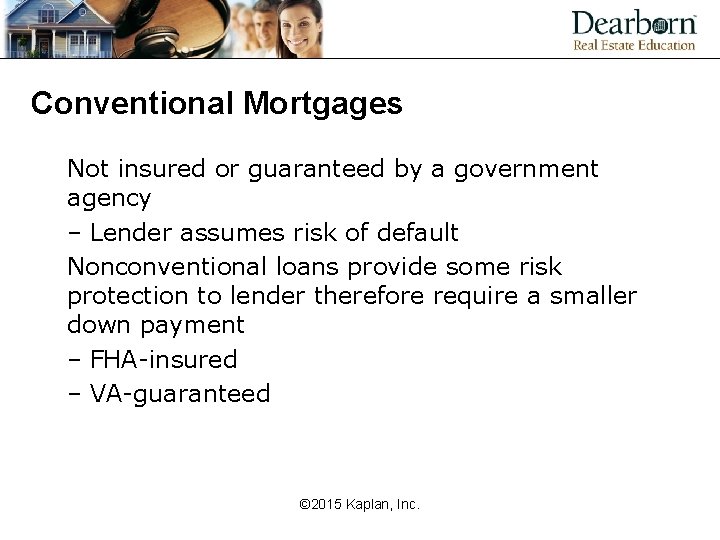 Dearborn
Real Estate Education

Conventional Mortgages

Not insured or guaranteed by a government agency

– Lender assumes risk of default

Nonconventional loans provide some risk protection to lender therefore require a smaller down payment

– FHA-insured

– VA-guaranteed

©2015 Kaplan, Inc.